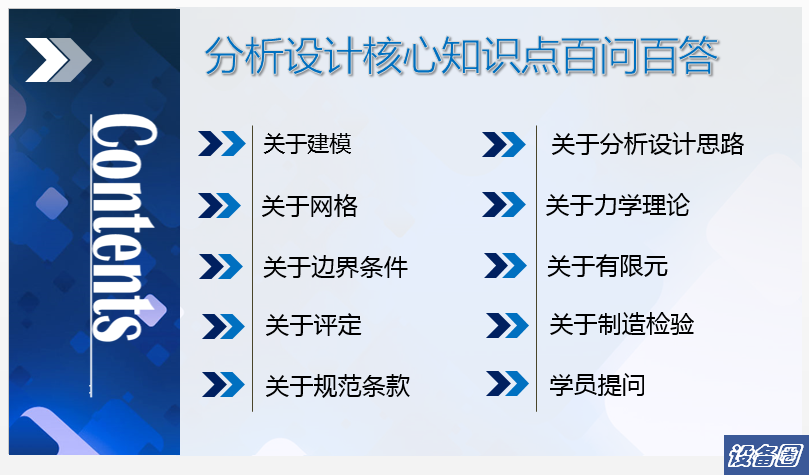 Contents

分析设计核心知识点百问百答

关于建模

关于网格

关于边界条件

关于评定

关于规范条款

关于分析设计思路

关于力学理论

关于有限元

关于制造检验

学员提问

设备圈